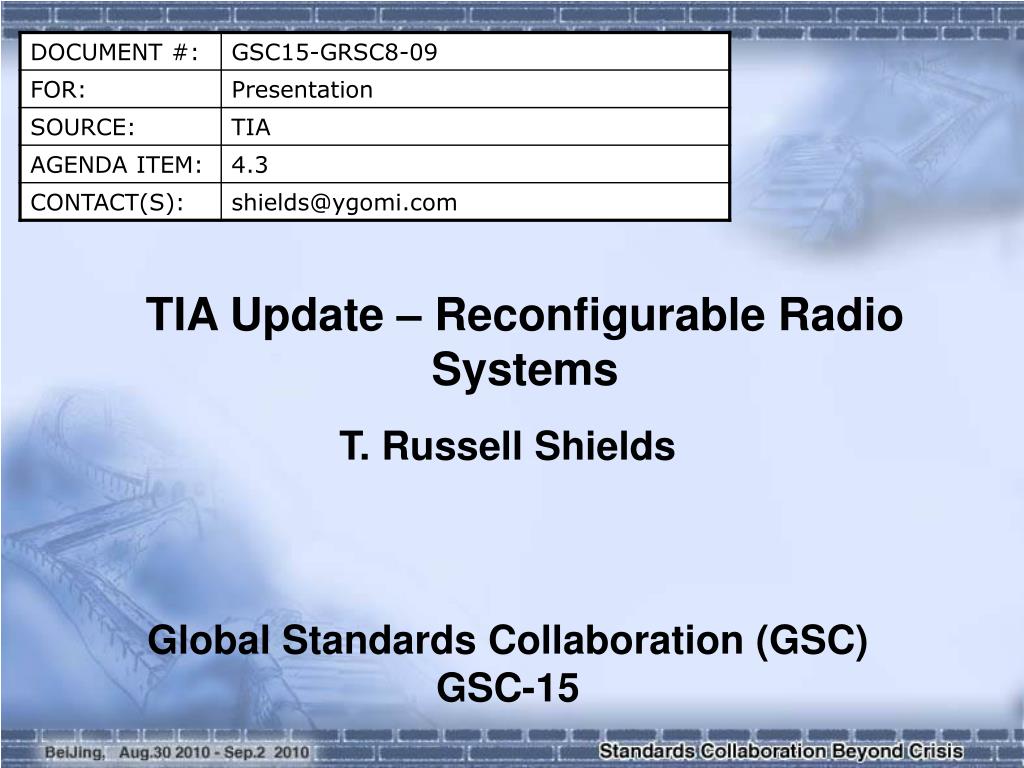 | DOCUMENT #: | GSC15-GRSC8-09 |
|---|---|
| FOR: | Presentation |
| SOURCE: | TIA |
| AGENDA ITEM: | 4.3 |
| CONTACT(S): | shields@ygomi.com |

TIA Update – Reconfigurable Radio Systems

T. Russell Shields

Global Standards Collaboration (GSC)
GSC-15

BeiJing, Aug.30 2010 - Sep.2 2010

Standards Collaboration Beyond Crisis